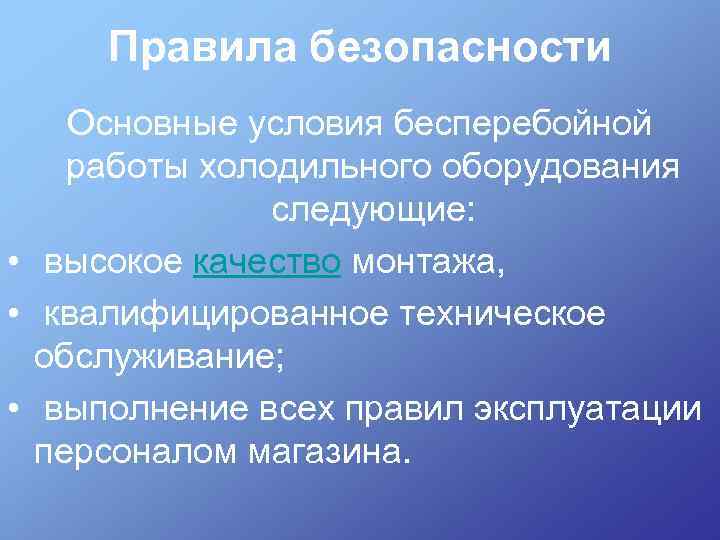 Правила безопасности

Основные условия бесперебойной работы холодильного оборудования следующие:

• высокое качество монтажа,

• квалифицированное техническое обслуживание;

• выполнение всех правил эксплуатации персоналом магазина.